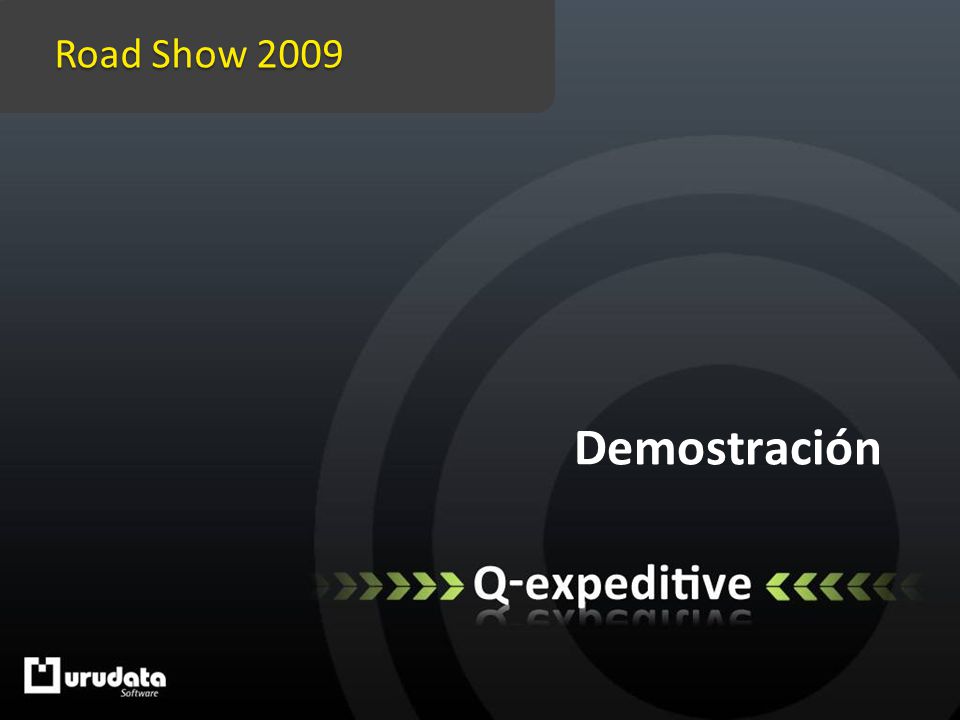 Road Show 2009

Demostración

Q-expeditive

urudata
Software